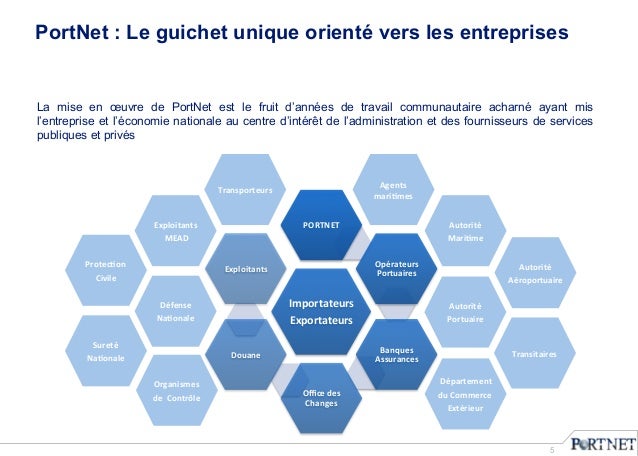 PortNet : Le guichet unique orienté vers les entreprises

La mise en œuvre de PortNet est le fruit d'années de travail communautaire acharné ayant mis l'entreprise et l'économie nationale au centre d'intérêt de l'administration et des fournisseurs de services publiques et privés

Transporteurs

Agents maritimes

Exploitants MEAD

PORTNET

Autorité Maritime

Protection Civile

Exploitants

Opérateurs Portuaires

Autorité Aéroportuaire

Défense Nationale

Importateurs Exportateurs

Autorité Portuaire

Sureté Nationale

Douane

Banques Assurances

Transitaires

Organismes de Contrôle

Office des Changes

Département du Commerce Extérieur

5

PORTNET